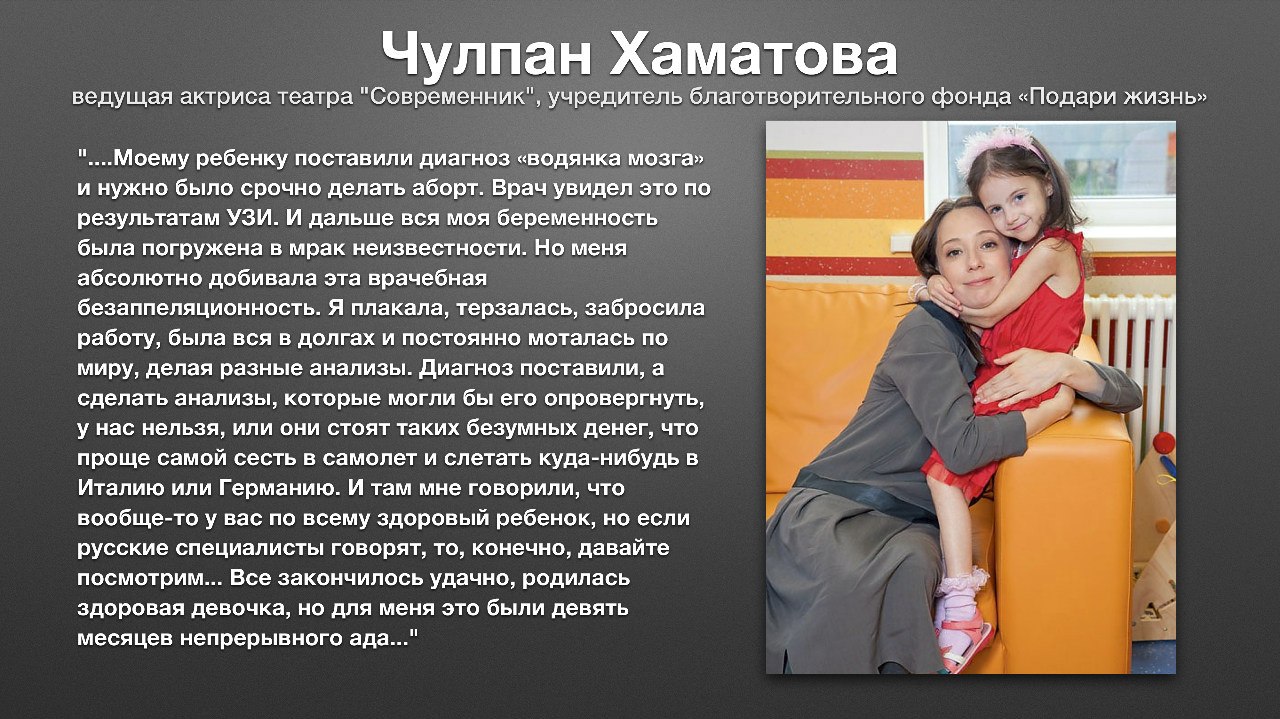 Чулпан Хаматова
ведущая актриса театра "Современник", учредитель благотворительного фонда «Подари жизнь»

"....Моему ребенку поставили диагноз «водянка мозга» и нужно было срочно делать аборт. Врач увидел это по результатам УЗИ. И дальше вся моя беременность была погружена в мрак неизвестности. Но меня абсолютно добивала эта врачебная безаппеляционность. Я плакала, терзалась, забросила работу, была вся в долгах и постоянно моталась по миру, делая разные анализы. Диагноз поставили, а сделать анализы, которые могли бы его опровергнуть, у нас нельзя, или они стоят таких безумных денег, что проще самой сесть в самолет и слетать куда-нибудь в Италию или Германию. И там мне говорили, что вообще-то у вас по всему здоровый ребенок, но если русские специалисты говорят, то, конечно, давайте посмотрим... Все закончилось удачно, родилась здоровая девочка, но для меня это были девять месяцев непрерывного ада..."